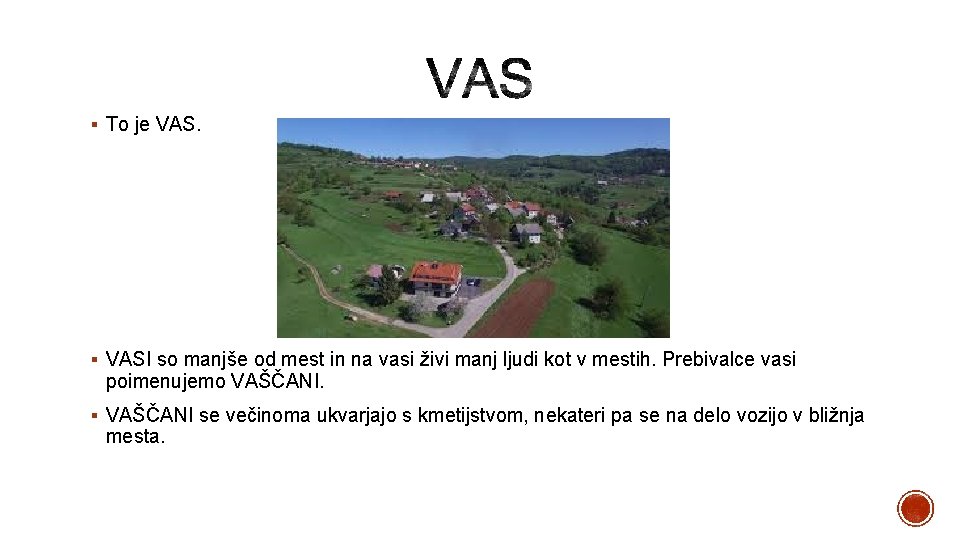 VAS

▪ To je VAS.

▪ VASI so manjše od mest in na vasi živi manj ljudi kot v mestih. Prebivalce vasi poimenujemo VAŠČANI.

▪ VAŠČANI se večinoma ukvarjajo s kmetijstvom, nekateri pa se na delo vozijo v bližnja mesta.